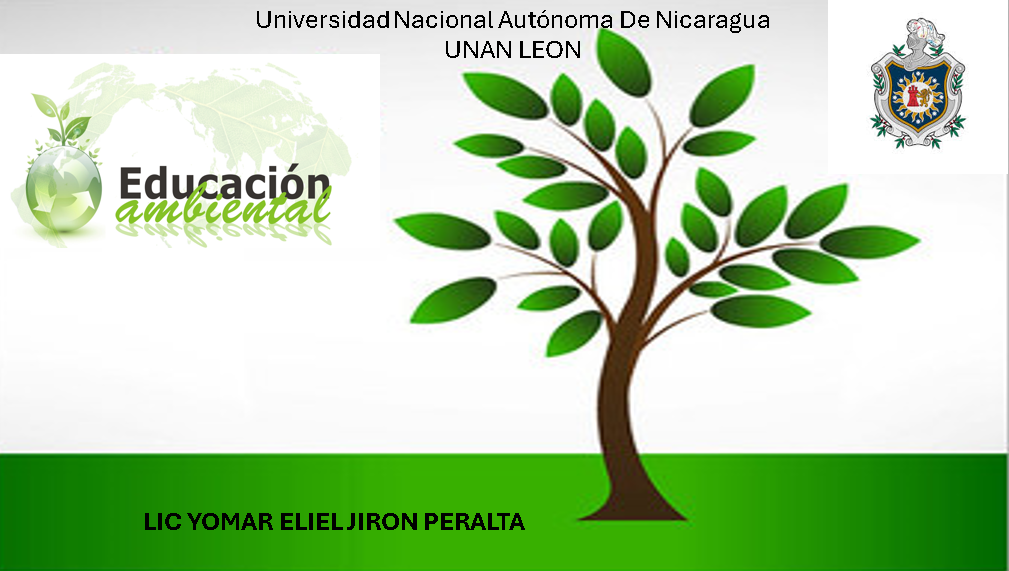 Universidad Nacional Autónoma De Nicaragua
UNAN LEON

Educación
ambiental

LIC YOMAR ELIEL JIRON PERALTA